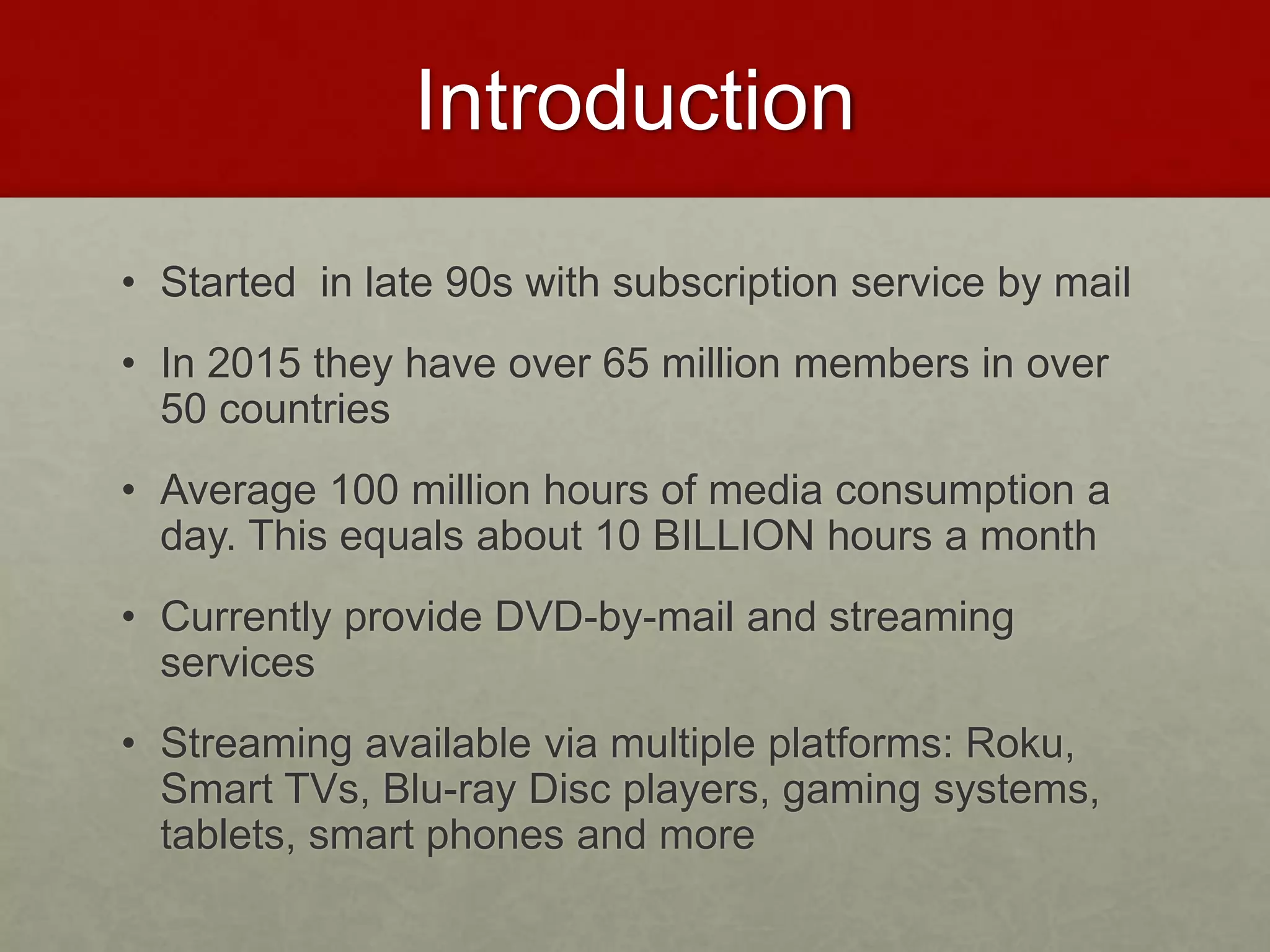 Introduction

• Started in late 90s with subscription service by mail

• In 2015 they have over 65 million members in over 50 countries

• Average 100 million hours of media consumption a day. This equals about 10 BILLION hours a month

• Currently provide DVD-by-mail and streaming services

• Streaming available via multiple platforms: Roku, Smart TVs, Blu-ray Disc players, gaming systems, tablets, smart phones and more